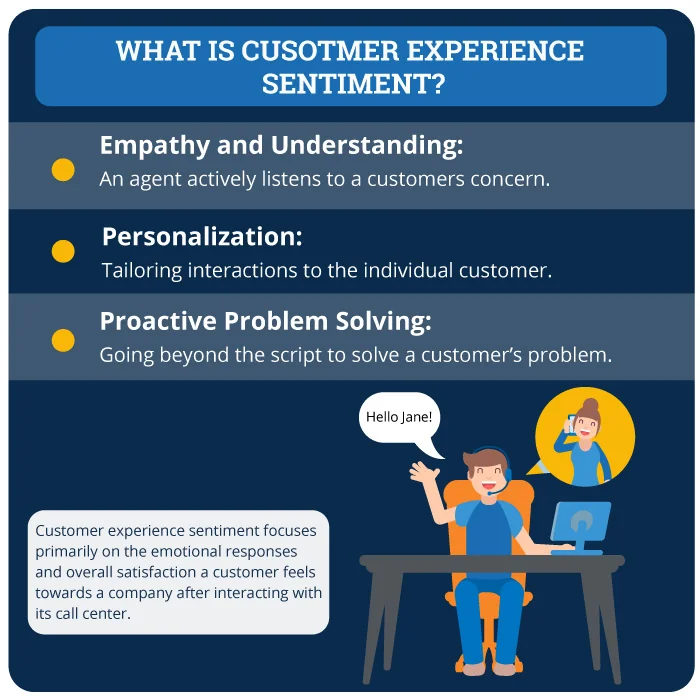 WHAT IS CUSOTMER EXPERIENCE SENTIMENT?

Empathy and Understanding:
An agent actively listens to a customers concern.

Personalization:
Tailoring interactions to the individual customer.

Proactive Problem Solving:
Going beyond the script to solve a customer's problem.

Hello Jane!

Customer experience sentiment focuses primarily on the emotional responses and overall satisfaction a customer feels towards a company after interacting with its call center.